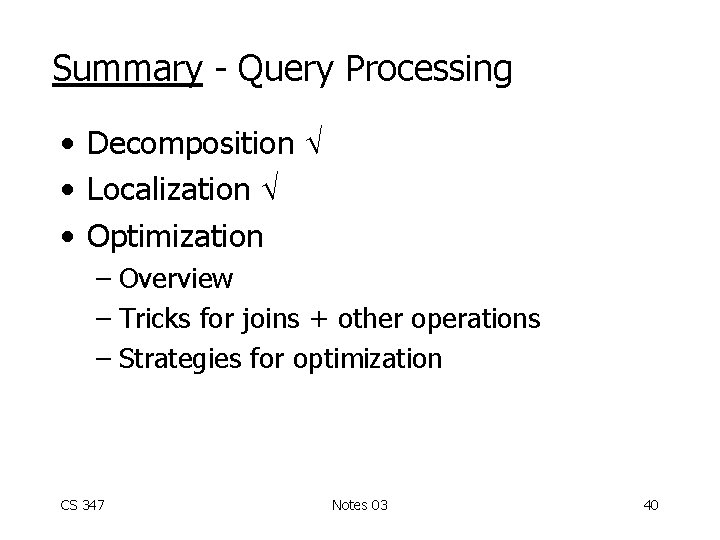 Summary - Query Processing

• Decomposition √
• Localization √
• Optimization
– Overview
– Tricks for joins + other operations
– Strategies for optimization

CS 347

Notes 03

40